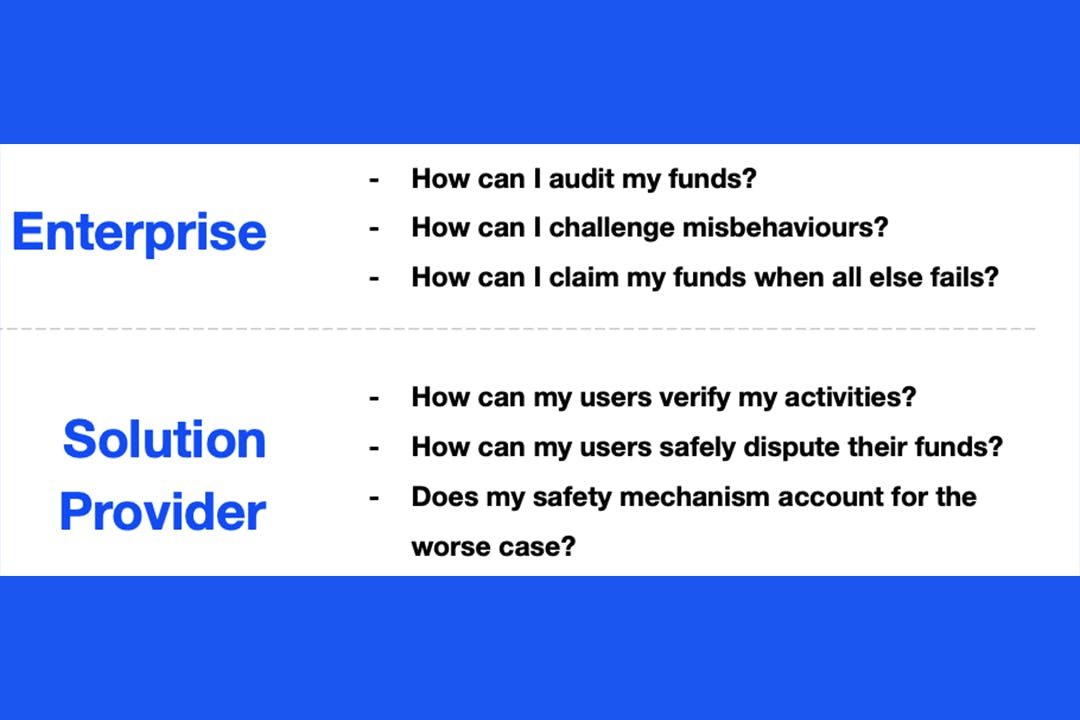 Enterprise

- How can I audit my funds?
- How can I challenge misbehaviours?
- How can I claim my funds when all else fails?

Solution Provider

- How can my users verify my activities?
- How can my users safely dispute their funds?
- Does my safety mechanism account for the worse case?